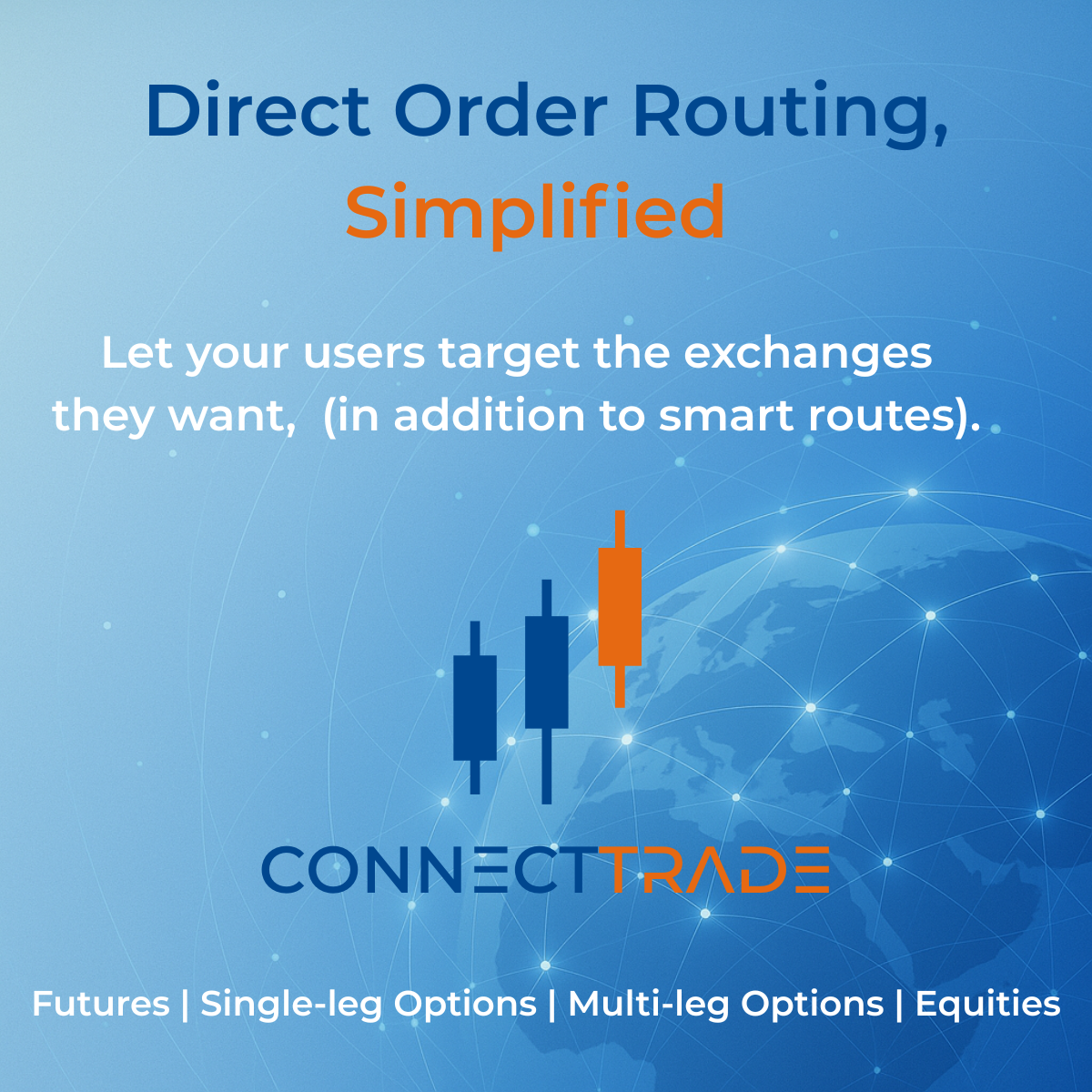 Direct Order Routing, Simplified

Let your users target the exchanges they want,  (in addition to smart routes).

CONNECTTRADE

Futures | Single-leg Options | Multi-leg Options | Equities